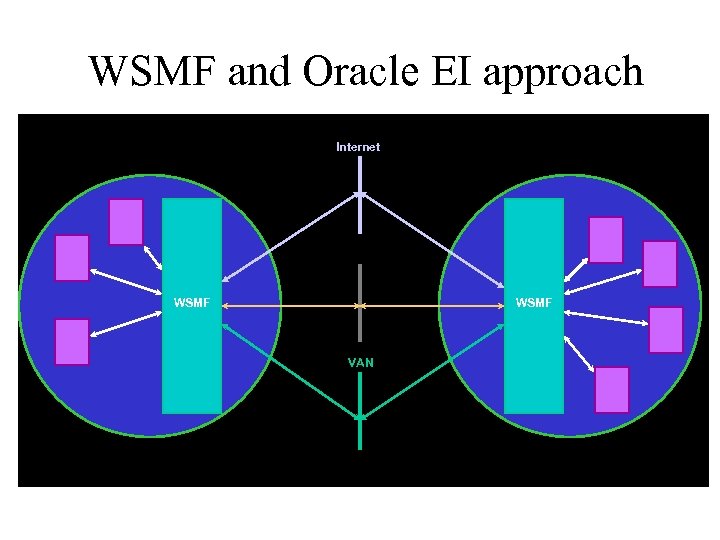 WSMF and Oracle EI approach

Internet

WSMF

WSMF

VAN